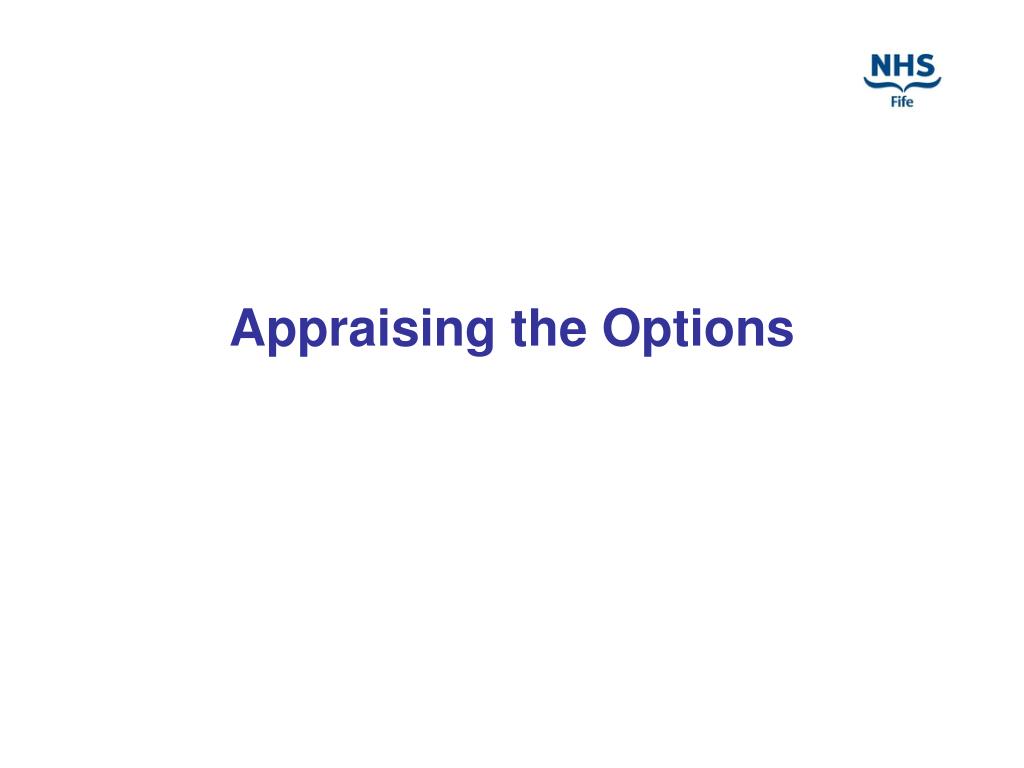 NHS
Fife

Appraising the Options